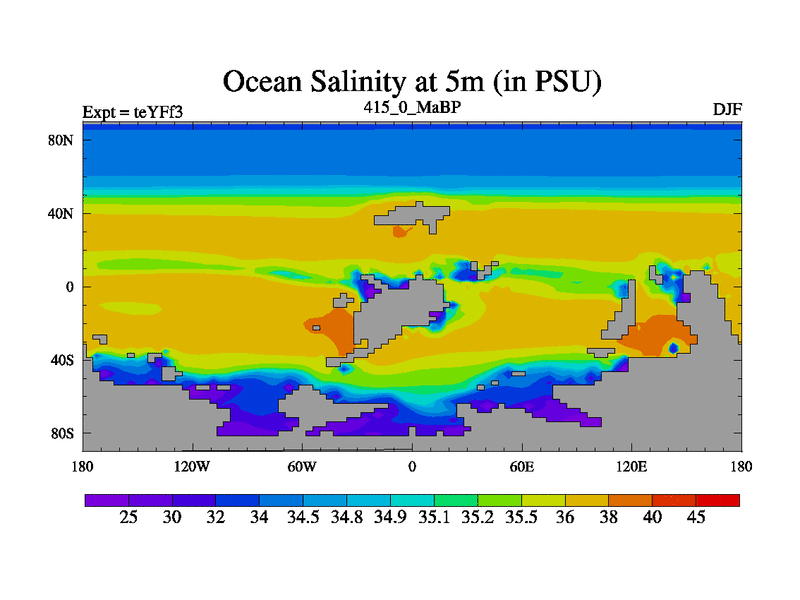 Ocean Salinity at 5m (in PSU)

Expt = teYFf3

415_0_MaBP

DJF

80N
40N
0
40S
80S

180
120W
60W
0
60E
120E
180

25 30 32 34 34.5 34.8 34.9 35.1 35.2 35.5 36 38 40 45